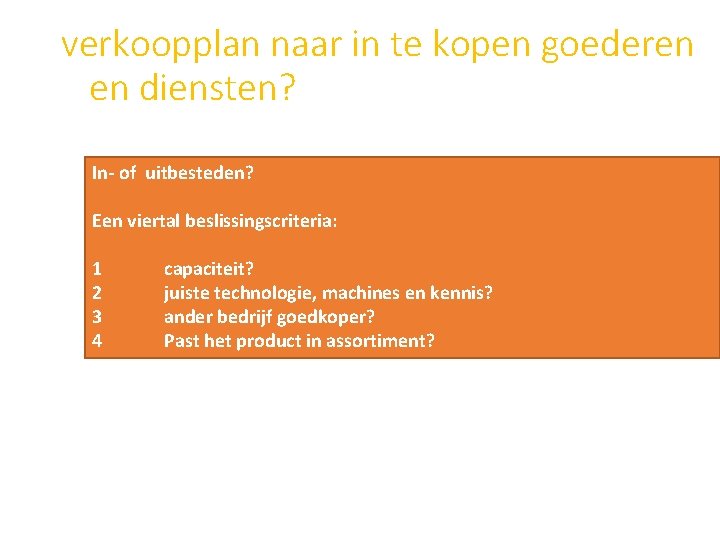 verkoopplan naar in te kopen goederen en diensten?

In- of uitbesteden?

Een viertal beslissingscriteria:

1 capaciteit?
2 juiste technologie, machines en kennis?
3 ander bedrijf goedkoper?
4 Past het product in assortiment?